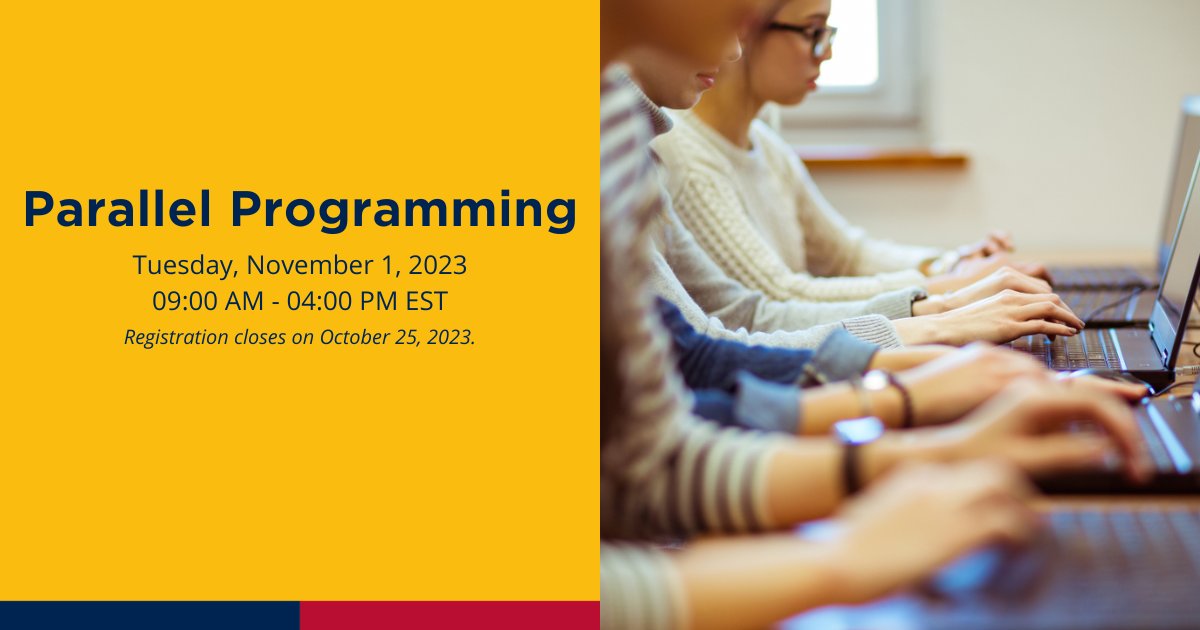 Parallel Programming

Tuesday, November 1, 2023
09:00 AM - 04:00 PM EST
Registration closes on October 25, 2023.